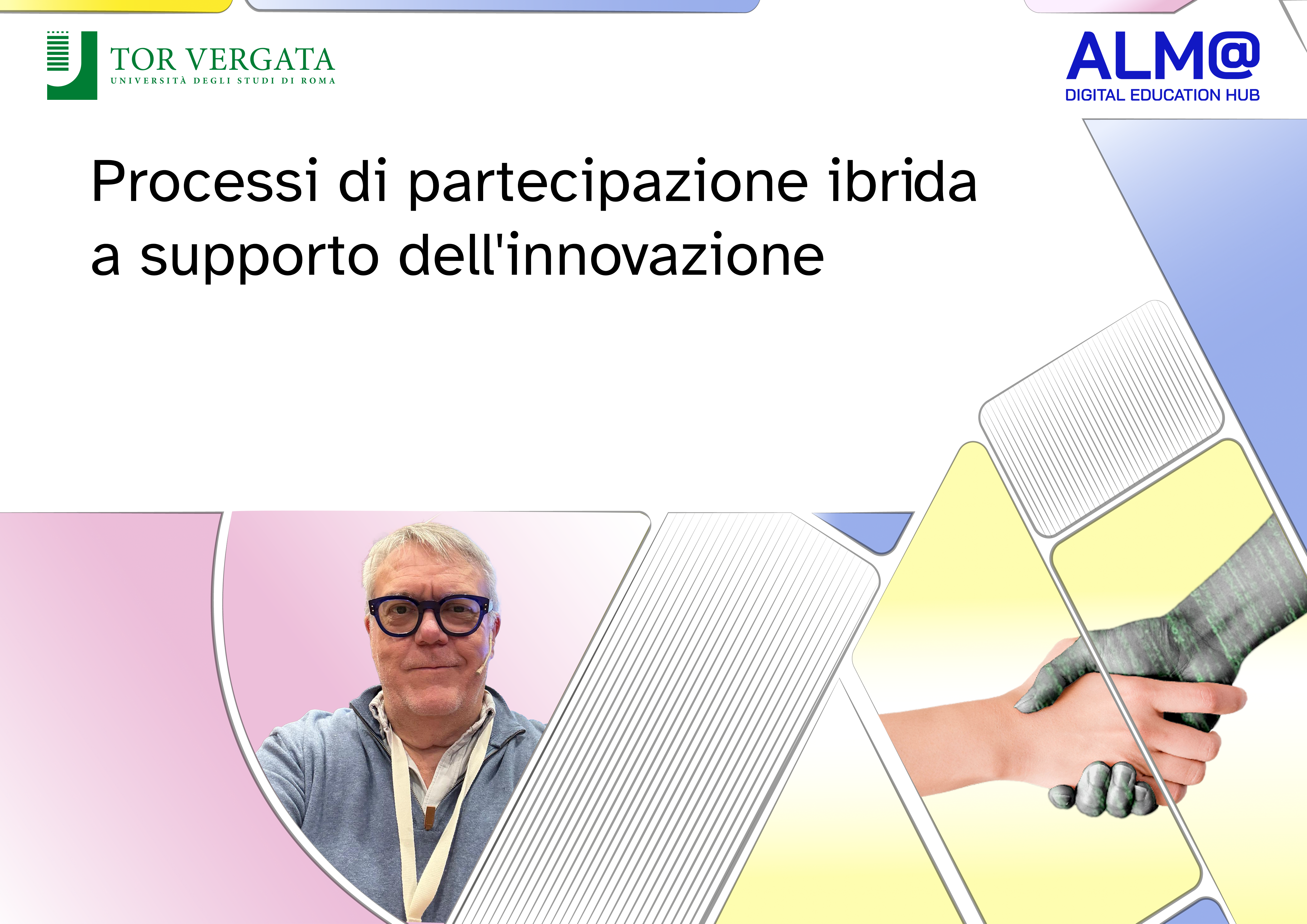 TOR VERGATA
UNIVERSITÀ DEGLI STUDI DI ROMA

ALM@
DIGITAL EDUCATION HUB

Processi di partecipazione ibrida a supporto dell'innovazione